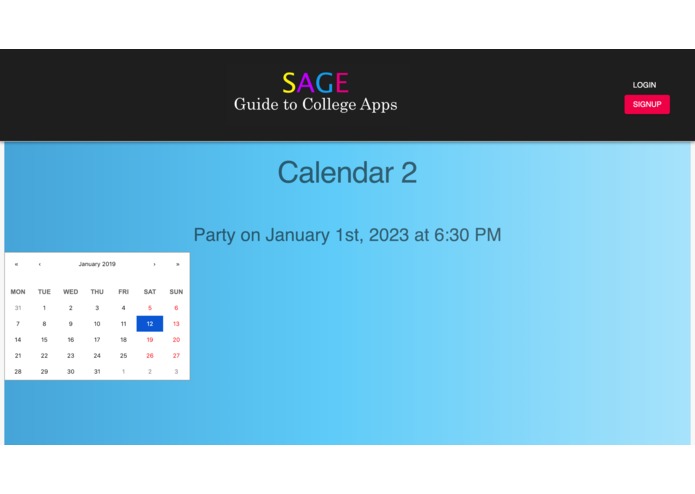 SAGE
Guide to College Apps

LOGIN
SIGNUP

Calendar 2

Party on January 1st, 2023 at 6:30 PM

« ‹ January 2019 › »

| MON | TUE | WED | THU | FRI | SAT | SUN |
|---|---|---|---|---|---|---|
| 31 | 1 | 2 | 3 | 4 | 5 | 6 |
| 7 | 8 | 9 | 10 | 11 | 12 | 13 |
| 14 | 15 | 16 | 17 | 18 | 19 | 20 |
| 21 | 22 | 23 | 24 | 25 | 26 | 27 |
| 28 | 29 | 30 | 31 | 1 | 2 | 3 |